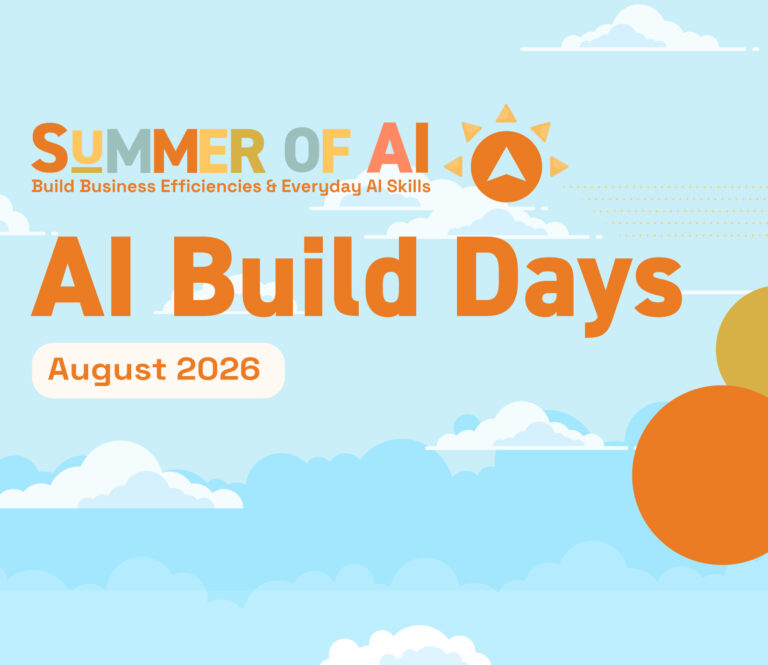 SUMMER OF AI
Build Business Efficiencies & Everyday AI Skills

AI Build Days

August 2026